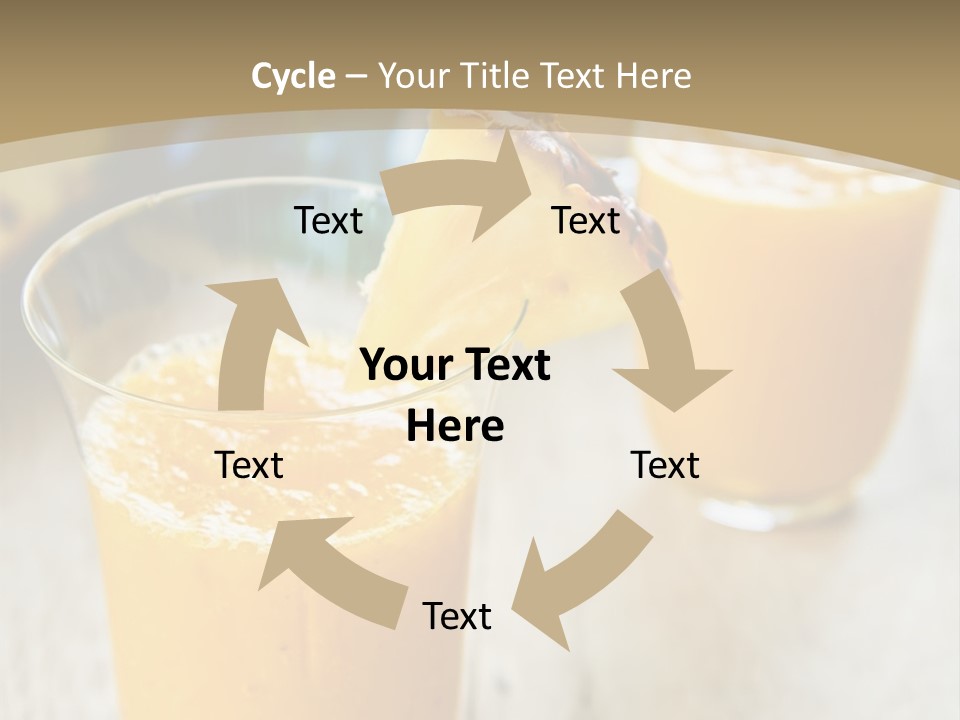 Cycle – Your Title Text Here

Text

Text

Your Text Here

Text

Text

Text